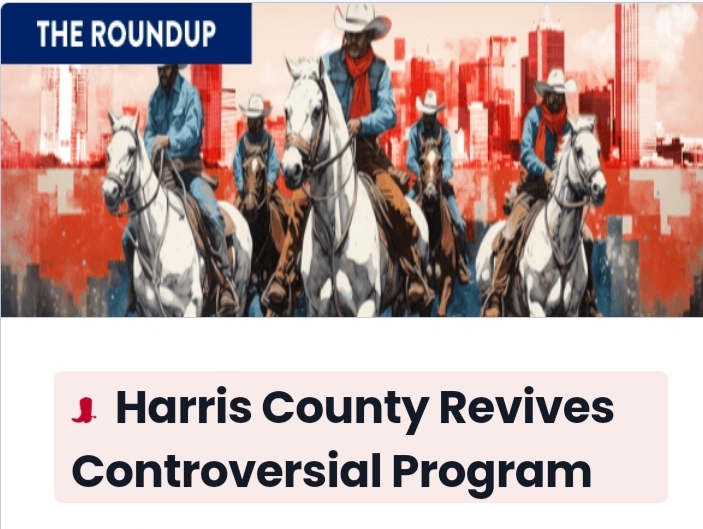 THE ROUNDUP

Harris County Revives Controversial Program